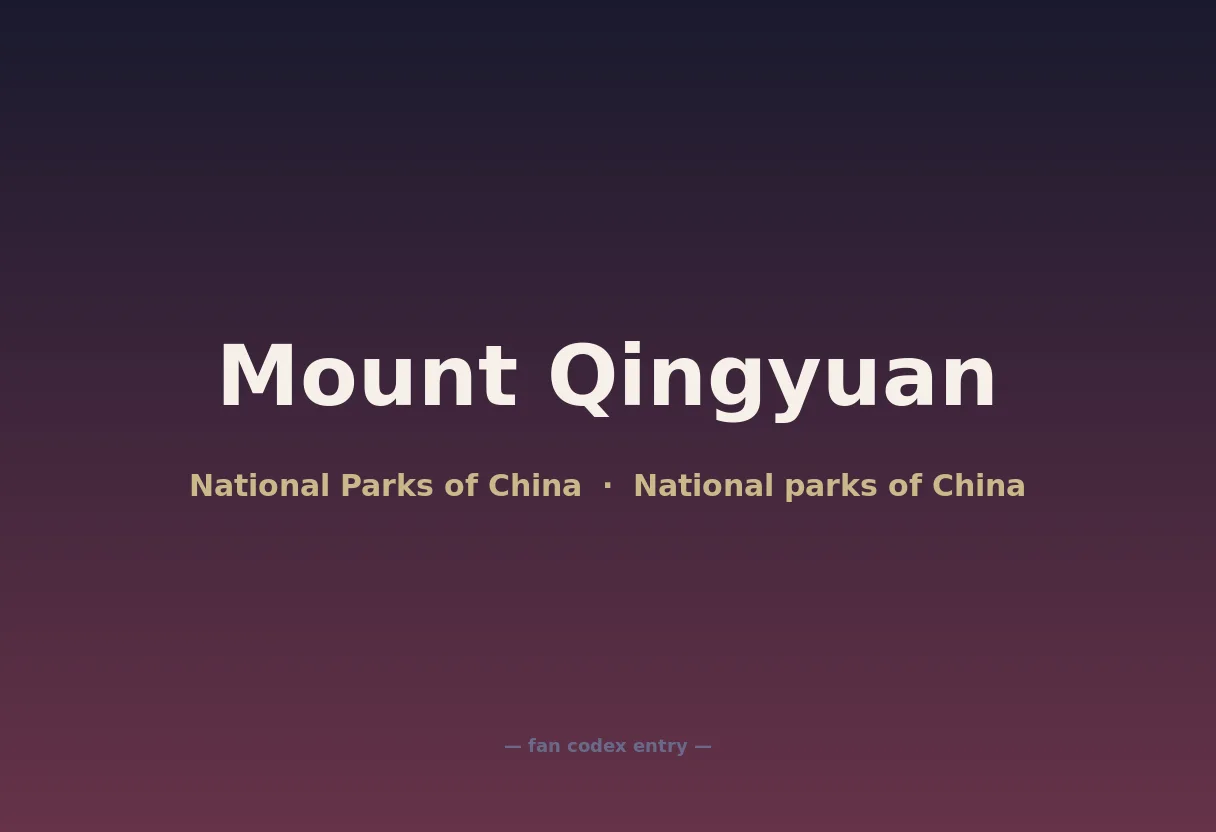 Mount Qingyuan

National Parks of China · National parks of China

— fan codex entry —